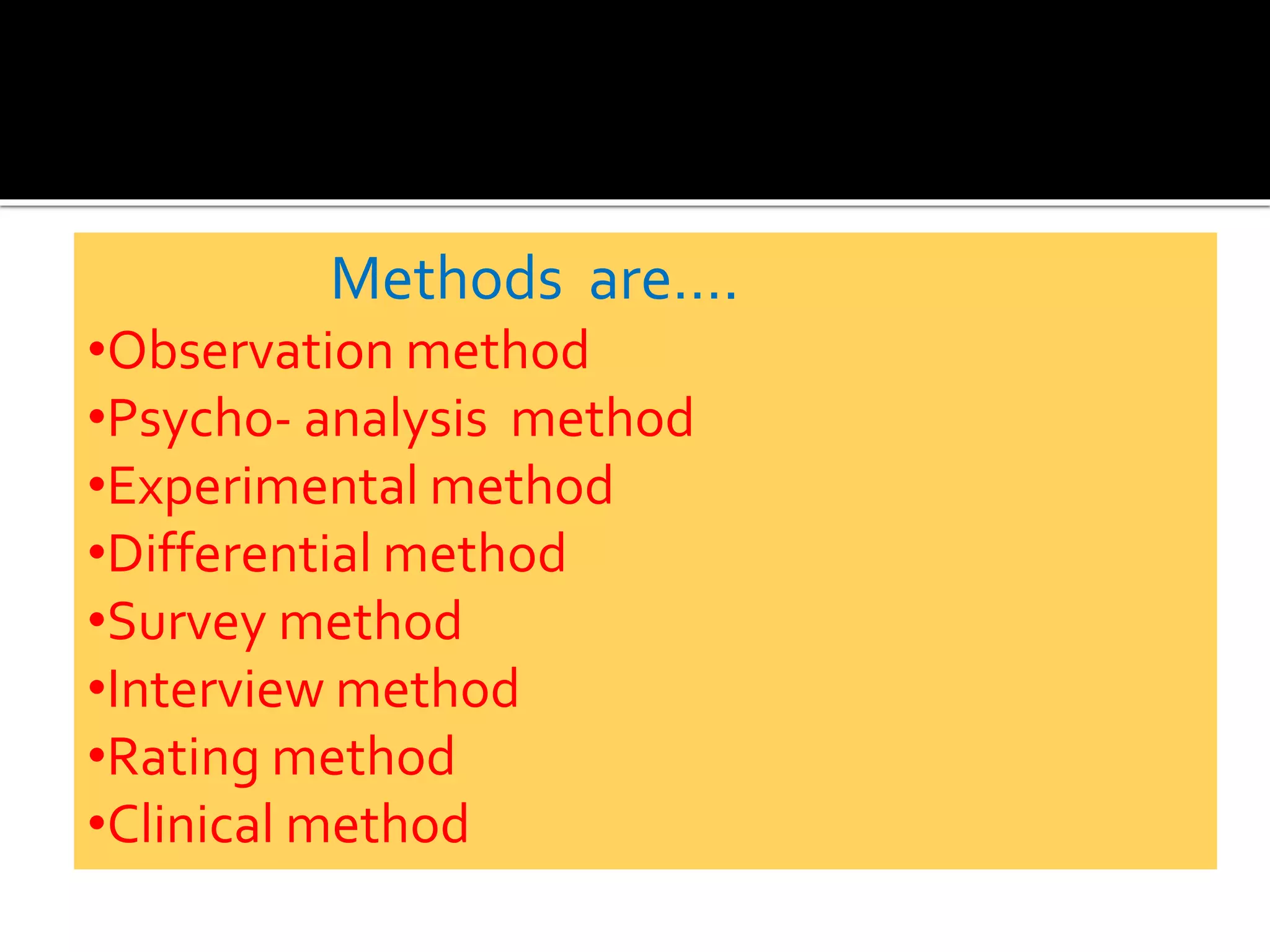 Methods are….

•Observation method
•Psycho- analysis method
•Experimental method
•Differential method
•Survey method
•Interview method
•Rating method
•Clinical method